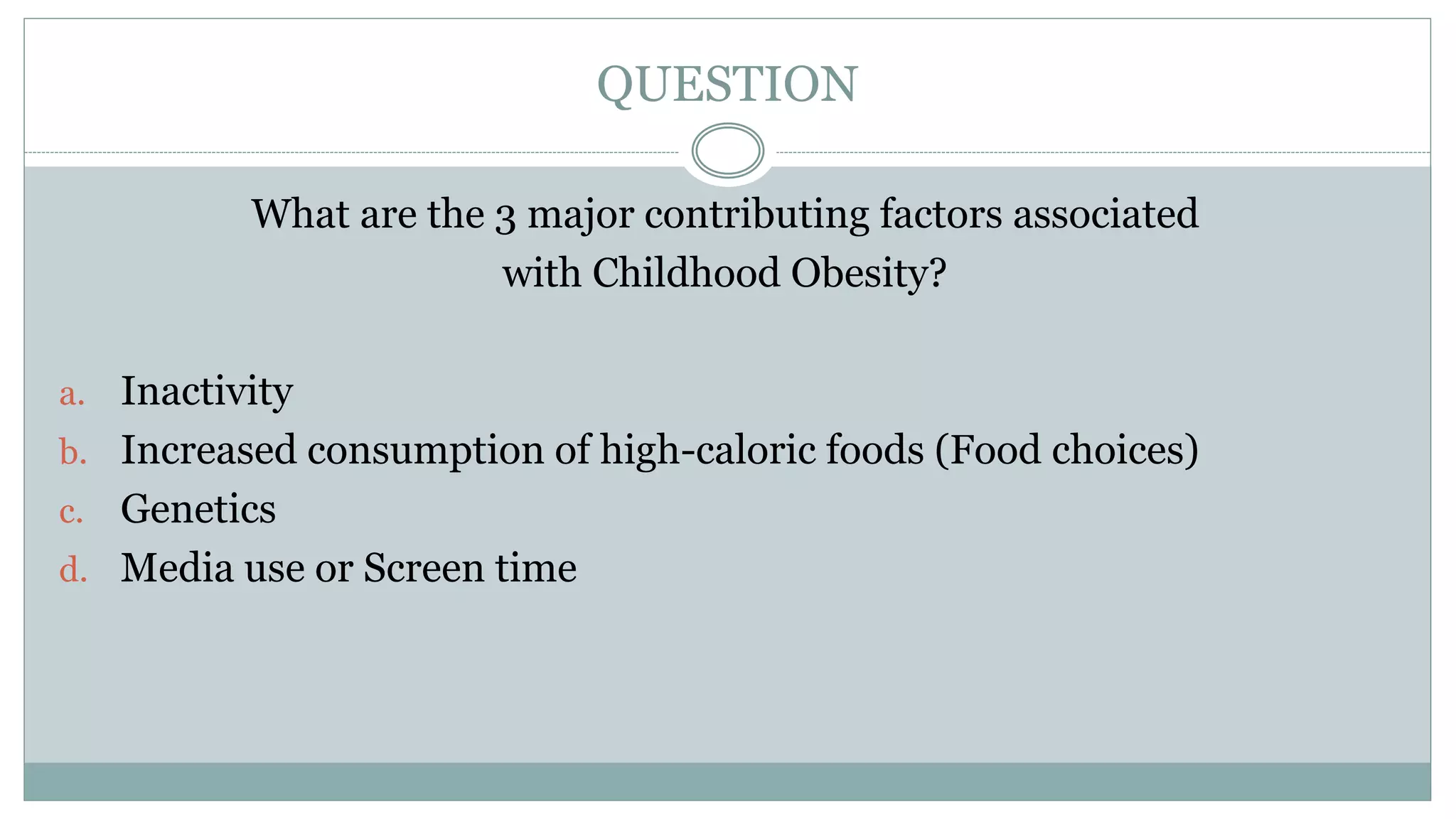 QUESTION

What are the 3 major contributing factors associated with Childhood Obesity?

a. Inactivity
b. Increased consumption of high-caloric foods (Food choices)
c. Genetics
d. Media use or Screen time